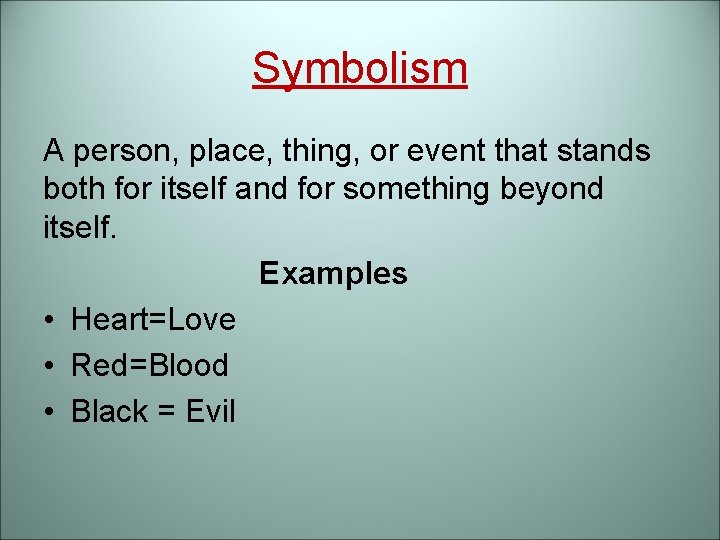 Symbolism

A person, place, thing, or event that stands both for itself and for something beyond itself.

Examples

• Heart=Love
• Red=Blood
• Black = Evil